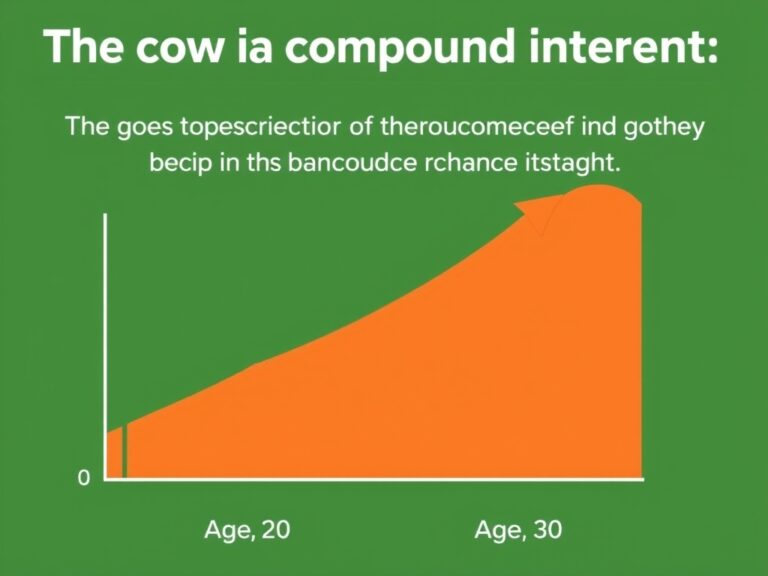 The cow ia compound interent:

The goes topescriectior of theroucomeceef ind gothey becip in ths bancoudce rchance itstaght.

0

Age, 20

Age, 30